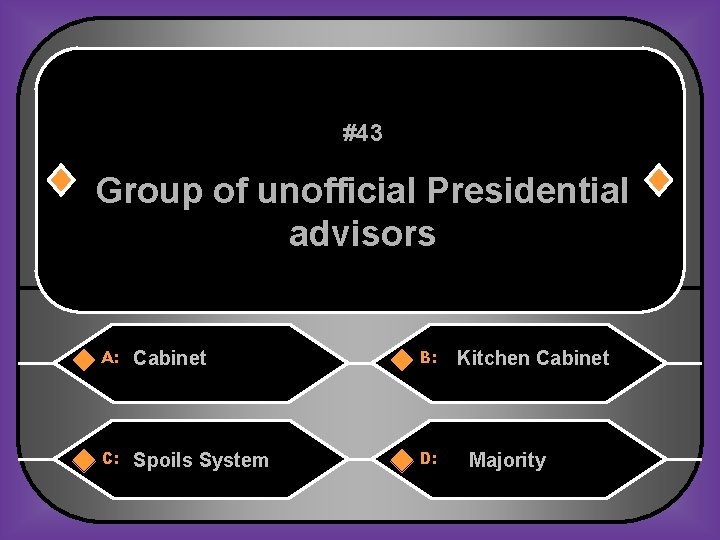 #43

Group of unofficial Presidential advisors

A: Cabinet

B: Kitchen Cabinet

C: Spoils System

D: Majority